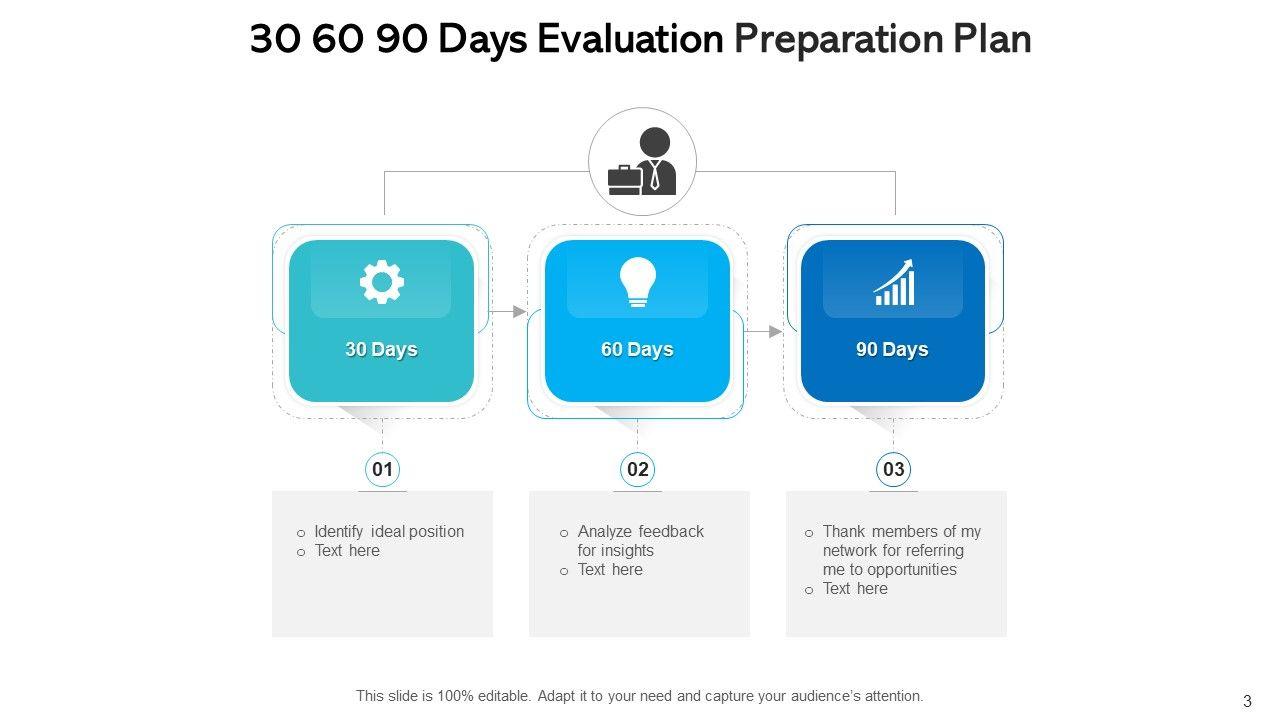 30 60 90 Days Evaluation Preparation Plan

30 Days

60 Days

90 Days

01

02

03

o Identify ideal position
o Text here

o Analyze feedback for insights
o Text here

o Thank members of my network for referring me to opportunities
o Text here

This slide is 100% editable. Adapt it to your need and capture your audience's attention.

3